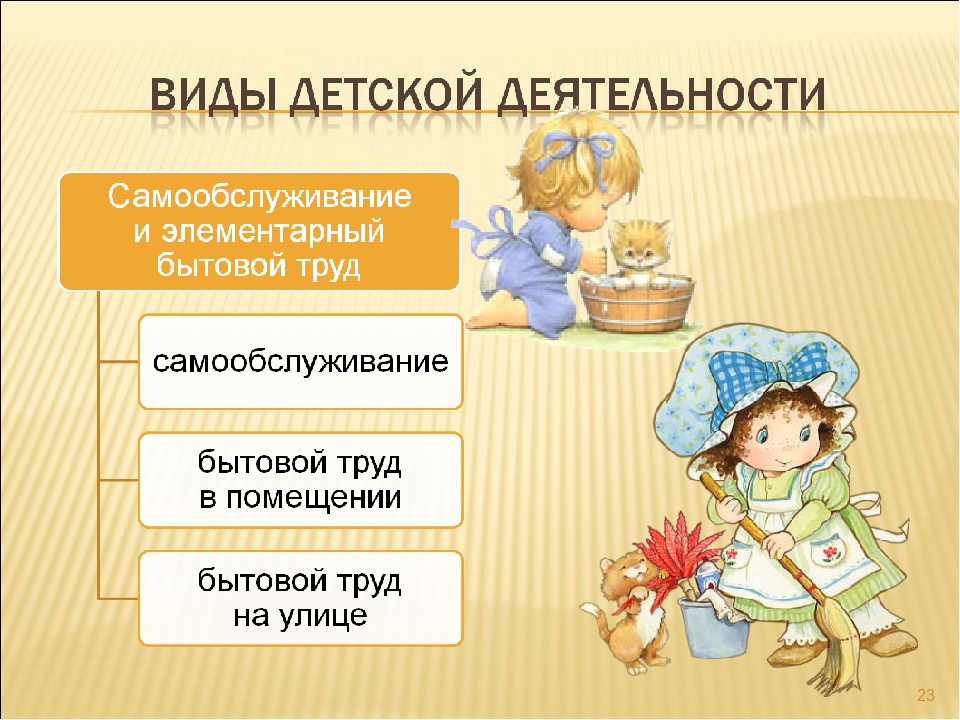 ВИДЫ ДЕТСКОЙ ДЕЯТЕЛЬНОСТИ

Самообслуживание и элементарный бытовой труд

самообслуживание

бытовой труд в помещении

бытовой труд на улице

23